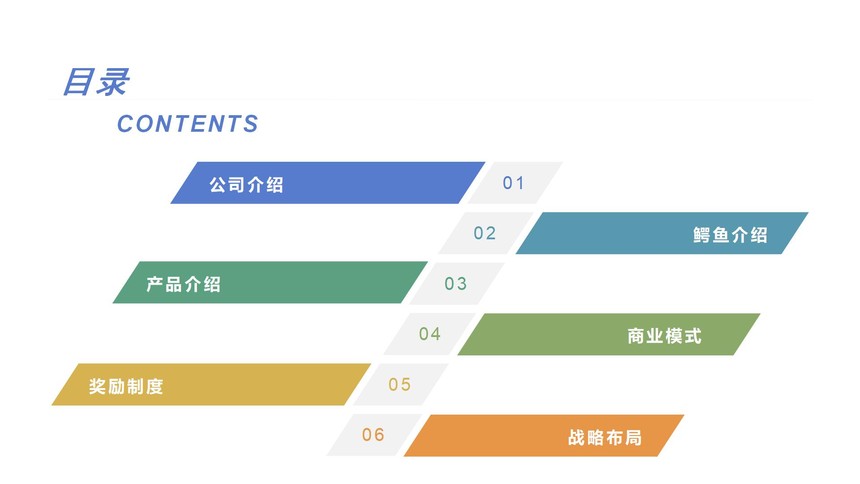 目录
CONTENTS

公司介绍
01

02
鳄鱼介绍

产品介绍
03

04
商业模式

奖励制度
05

06
战略布局